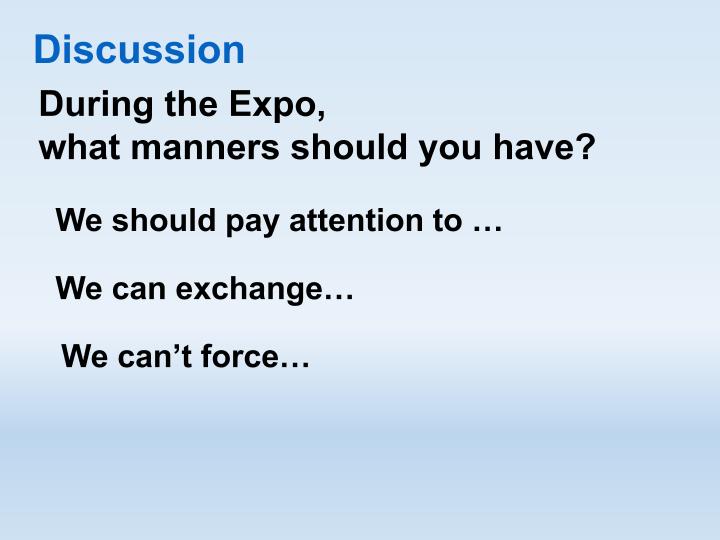 Discussion

During the Expo,
what manners should you have?

We should pay attention to …

We can exchange…

We can’t force…